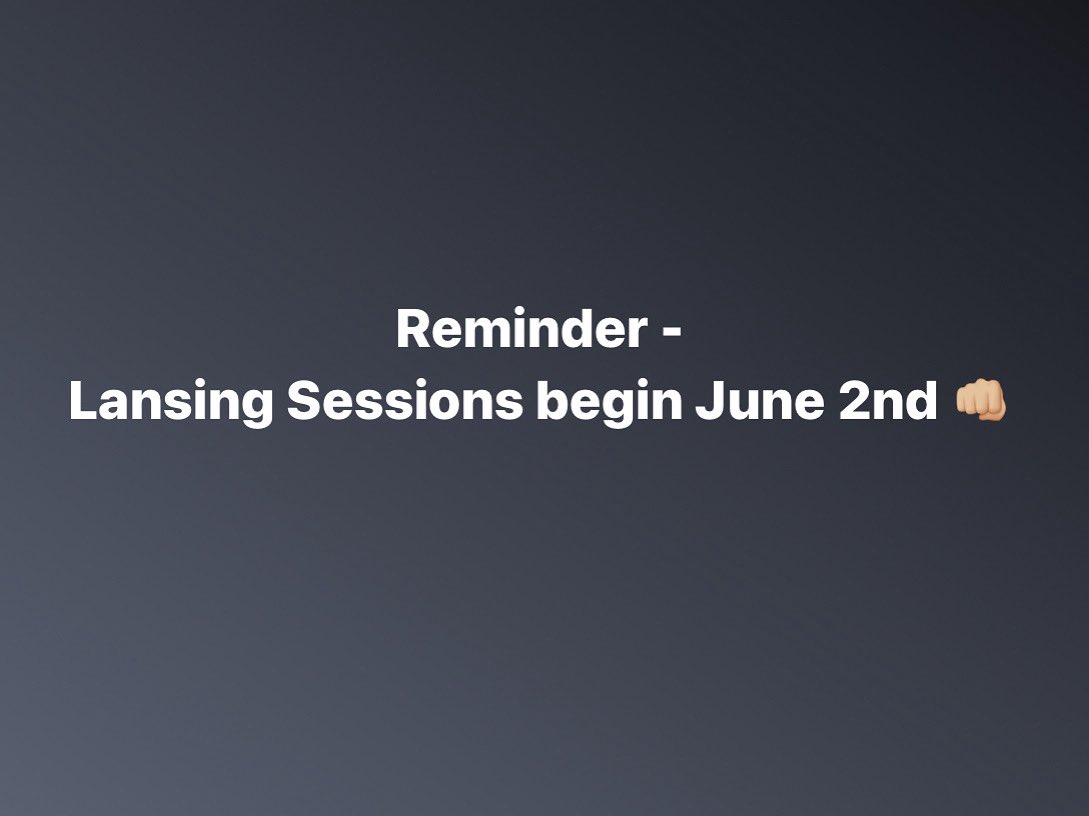 Reminder -
Lansing Sessions begin June 2nd 👊🏼